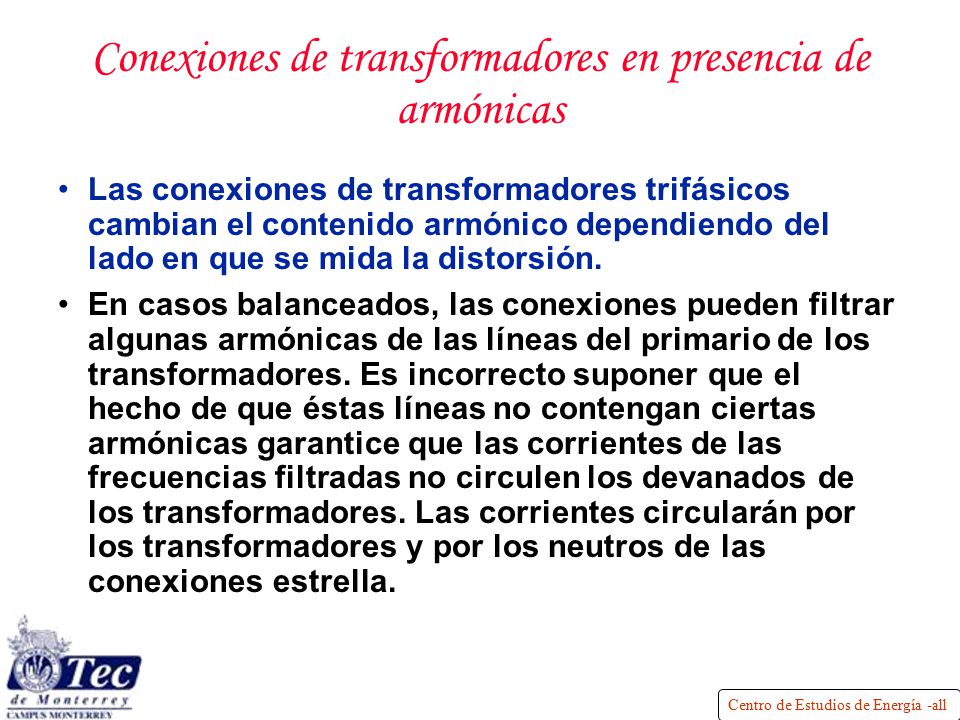 Conexiones de transformadores en presencia de armónicas

• Las conexiones de transformadores trifásicos cambian el contenido armónico dependiendo del lado en que se mida la distorsión.

• En casos balanceados, las conexiones pueden filtrar algunas armónicas de las líneas del primario de los transformadores. Es incorrecto suponer que el hecho de que éstas líneas no contengan ciertas armónicas garantice que las corrientes de las frecuencias filtradas no circulen los devanados de los transformadores. Las corrientes circularán por los transformadores y por los neutros de las conexiones estrella.

Tec de Monterrey
CAMPUS MONTERREY

Centro de Estudios de Energía -all